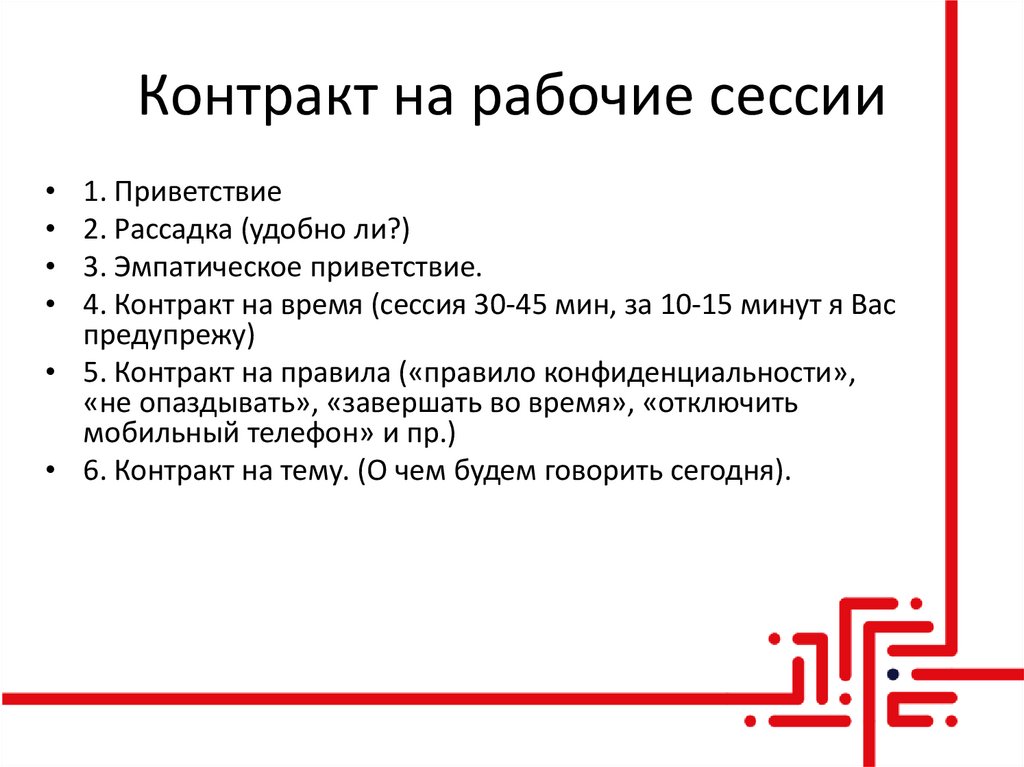 Контракт на рабочие сессии

• 1. Приветствие
• 2. Рассадка (удобно ли?)
• 3. Эмпатическое приветствие.
• 4. Контракт на время (сессия 30-45 мин, за 10-15 минут я Вас предупрежу)
• 5. Контракт на правила («правило конфиденциальности», «не опаздывать», «завершать во время», «отключить мобильный телефон» и пр.)
• 6. Контракт на тему. (О чем будем говорить сегодня).